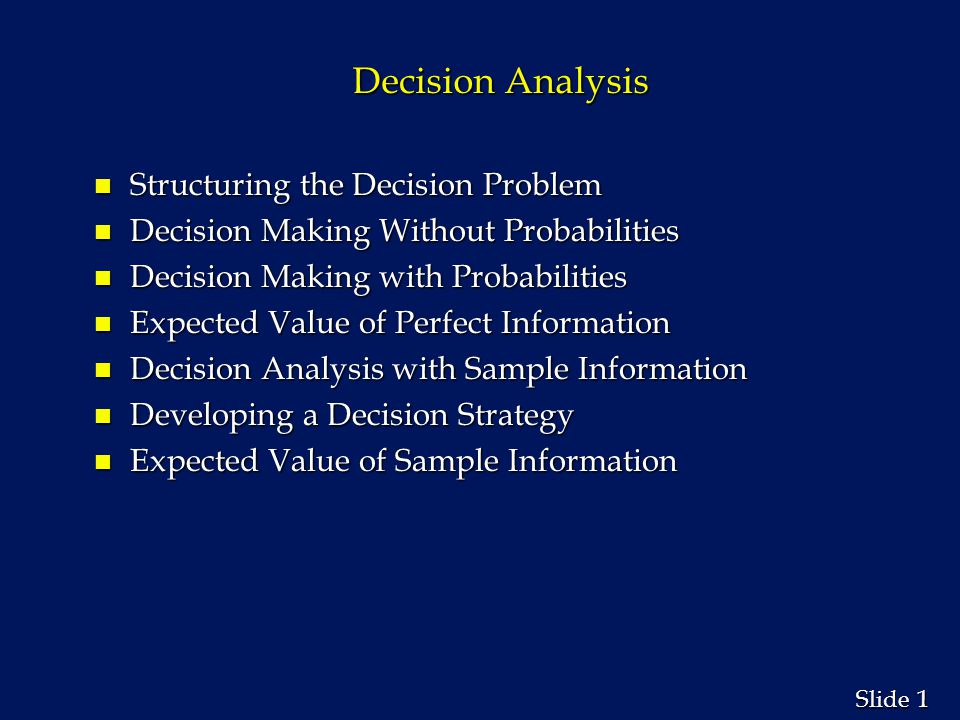 Decision Analysis

- Structuring the Decision Problem
- Decision Making Without Probabilities
- Decision Making with Probabilities
- Expected Value of Perfect Information
- Decision Analysis with Sample Information
- Developing a Decision Strategy
- Expected Value of Sample Information

Slide 1